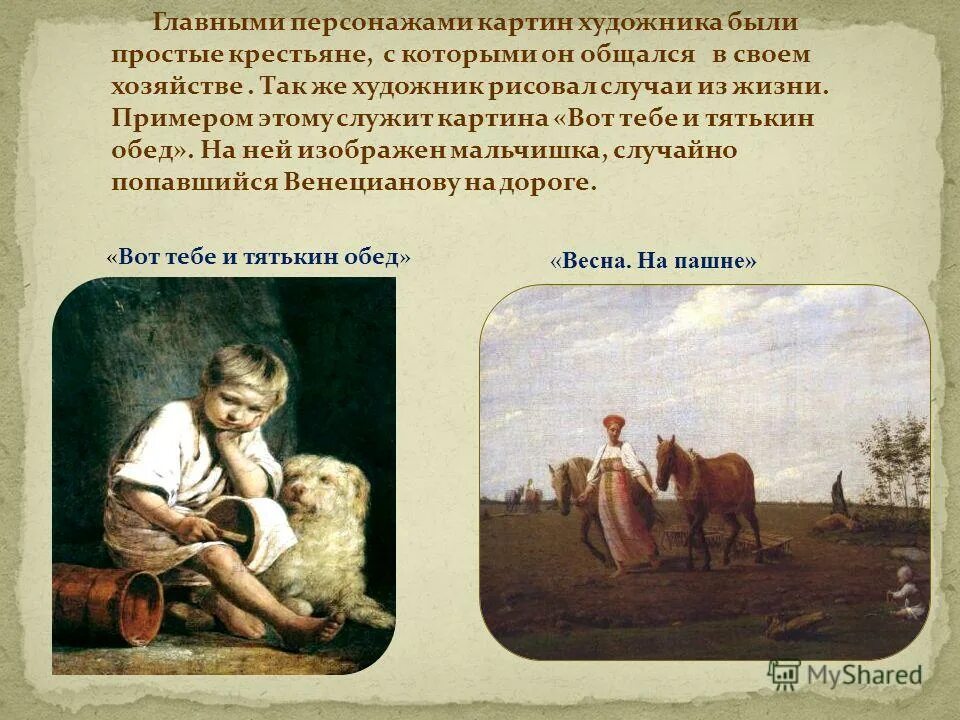 Главными персонажами картин художника были простые крестьяне, с которыми он общался в своем хозяйстве . Так же художник рисовал случаи из жизни. Примером этому служит картина «Вот тебе и тятькин обед». На ней изображен мальчишка, случайно попавшийся Венецианову на дороге.

«Вот тебе и тятькин обед»

«Весна. На пашне»

MyShared